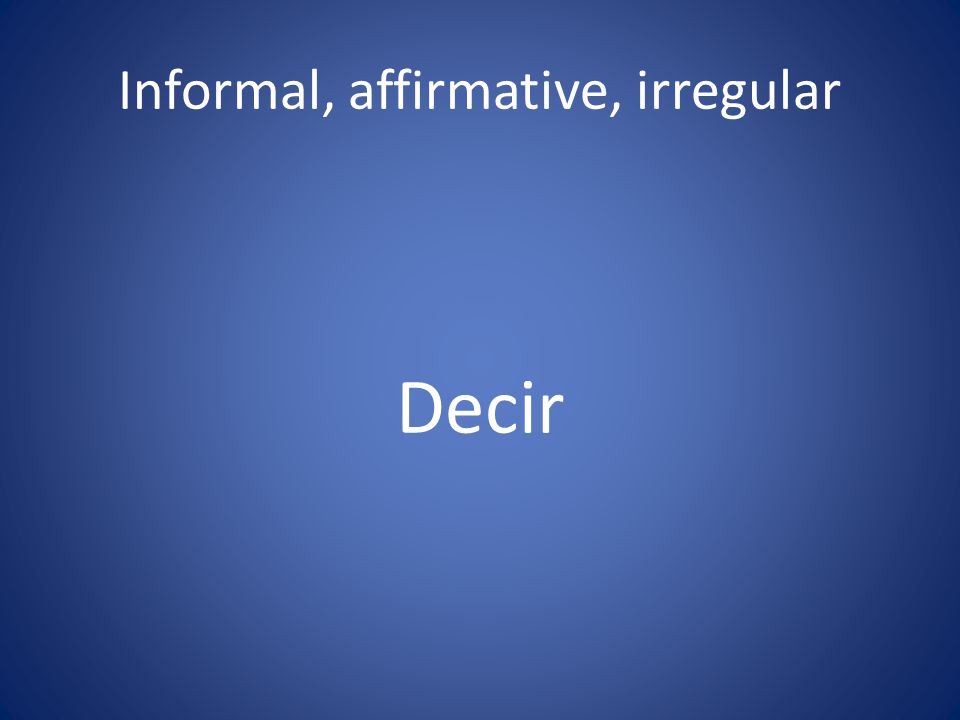 Informal, affirmative, irregular

Decir